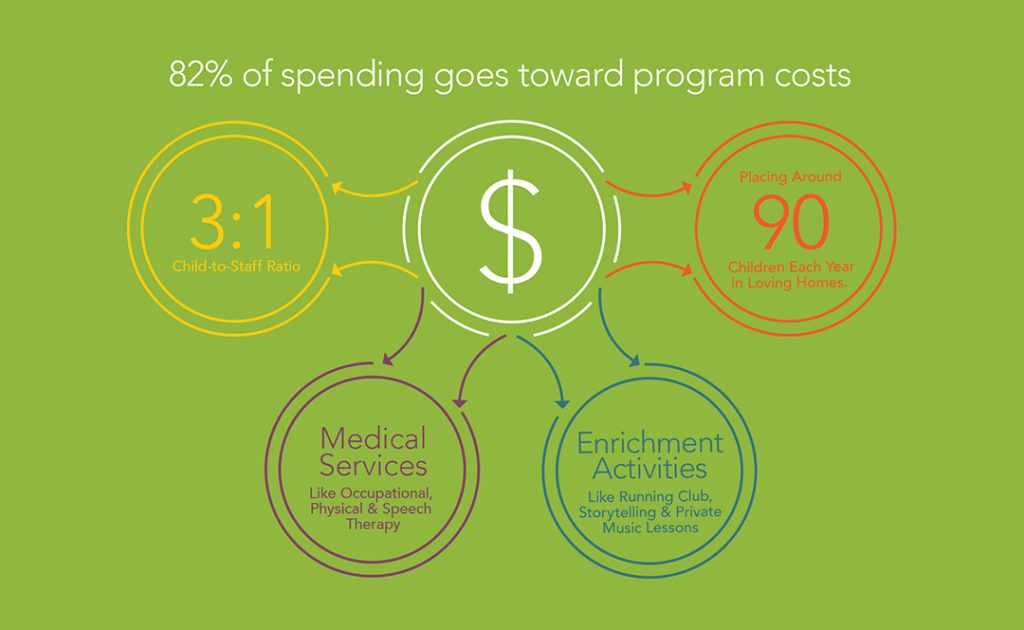 82% of spending goes toward program costs

3:1
Child-to-Staff Ratio

$

Placing Around
90
Children Each Year in Loving Homes.

Medical Services
Like Occupational, Physical & Speech Therapy

Enrichment Activities
Like Running Club, Storytelling & Private Music Lessons